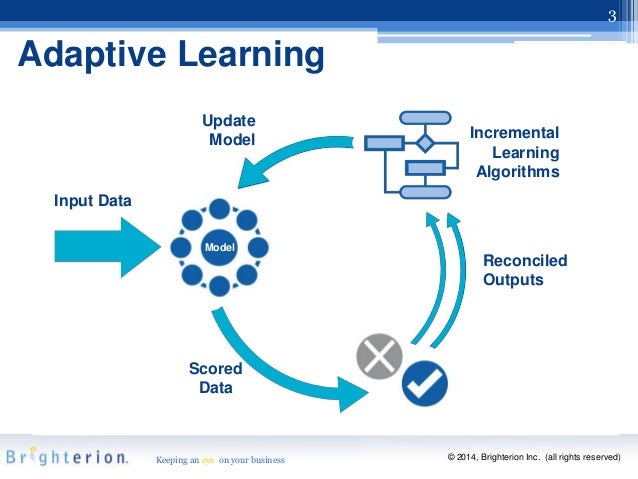 3

Adaptive Learning

Update Model

Incremental Learning Algorithms

Input Data

Model

Reconciled Outputs

Scored Data

Brighterion.

Keeping an eye on your business

© 2014, Brighterion Inc. (all rights reserved)